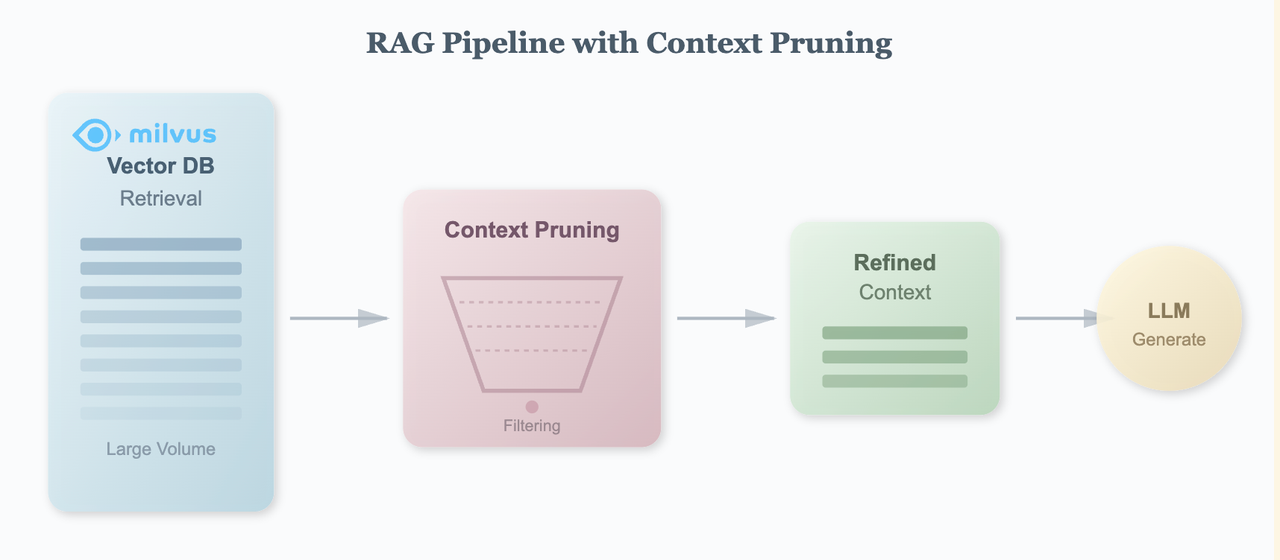 RAG Pipeline with Context Pruning

milvus
Vector DB
Retrieval

Large Volume

Context Pruning

Filtering

Refined
Context

LLM
Generate